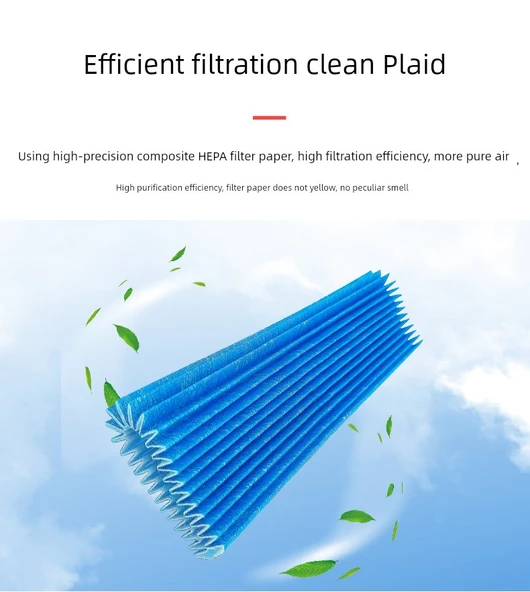 Efficient filtration clean Plaid

Using high-precision composite HEPA filter paper, high filtration efficiency, more pure air ,

High purification efficiency, filter paper does not yellow, no peculiar smell